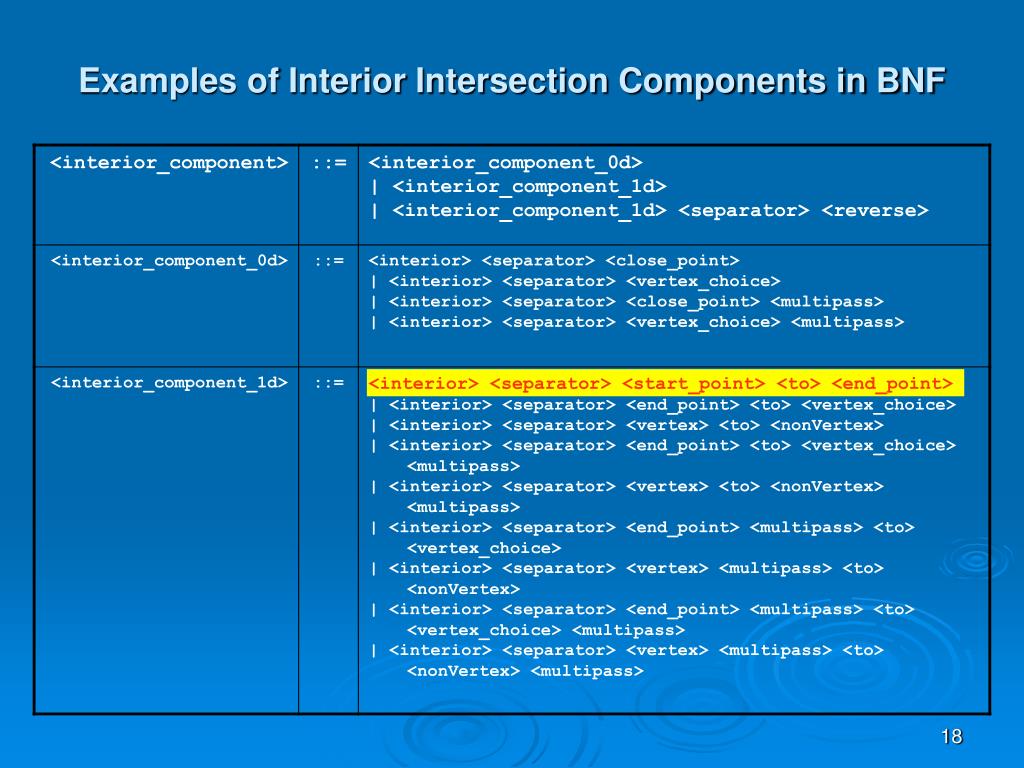 Examples of Interior Intersection Components in BNF

| | | |
|---|---|---|
| <interior_component> | ::= | <interior_component_0d> \| <interior_component_1d> \| <interior_component_1d> <separator> <reverse> |
| <interior_component_0d> | ::= | <interior> <separator> <close_point> \| <interior> <separator> <vertex_choice> \| <interior> <separator> <close_point> <multipass> \| <interior> <separator> <vertex_choice> <multipass> |
| <interior_component_1d> | ::= | <interior> <separator> <start_point> <to> <end_point> \| <interior> <separator> <end_point> <to> <vertex_choice> \| <interior> <separator> <vertex> <to> <nonVertex> \| <interior> <separator> <end_point> <to> <vertex_choice> <multipass> \| <interior> <separator> <vertex> <to> <nonVertex> <multipass> \| <interior> <separator> <end_point> <multipass> <to> <vertex_choice> \| <interior> <separator> <vertex> <multipass> <to> <nonVertex> \| <interior> <separator> <end_point> <multipass> <to> <vertex_choice> <multipass> \| <interior> <separator> <vertex> <multipass> <to> <nonVertex> <multipass> |

18